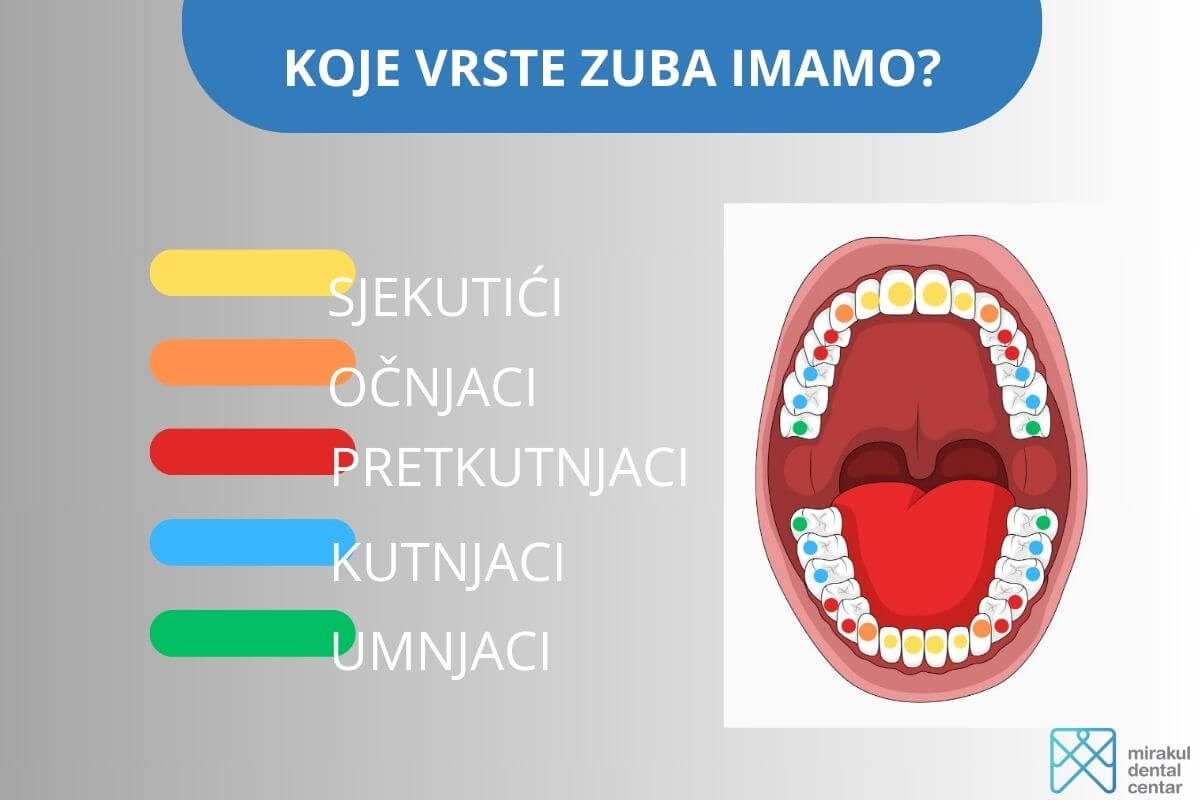 KOJE VRSTE ZUBA IMAMO?

SJEKUTIĆI

OČNJACI

PRETKUTNJACI

KUTNJACI

UMNJACI

mirakul
dental
centar